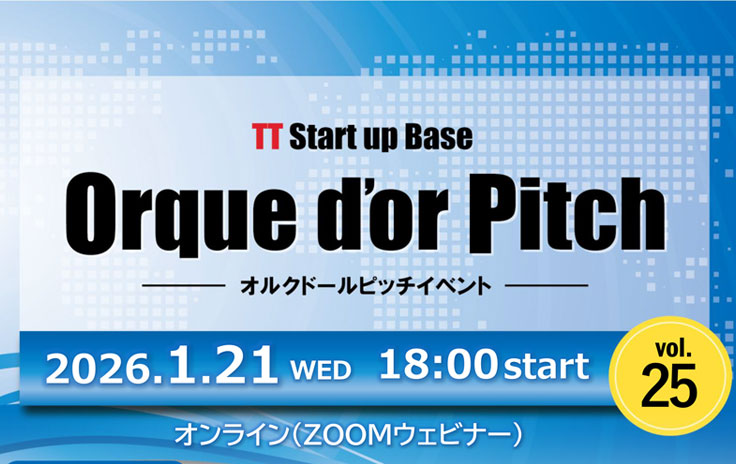 TT Start up Base

Orque d'or Pitch

オルクドールピッチイベント

2026.1.21 WED 18:00 start

vol. 25

オンライン(ZOOMウェビナー)